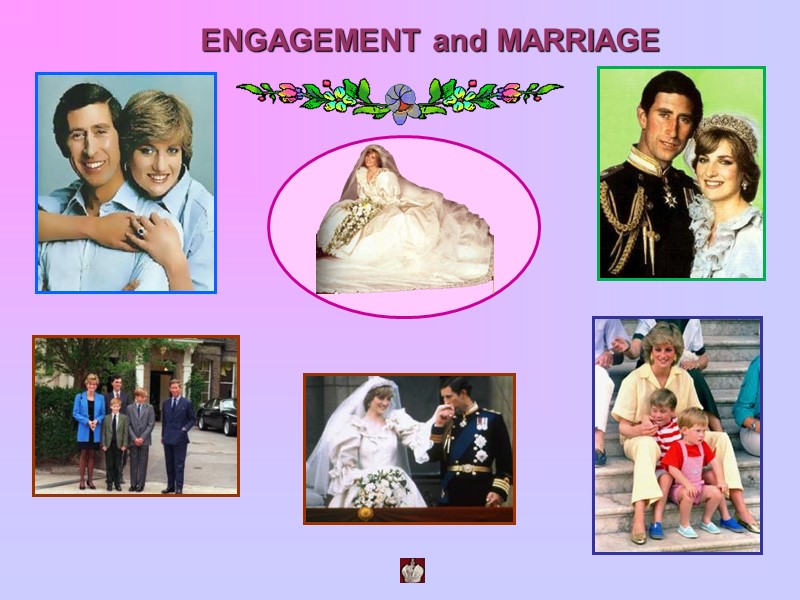 ENGAGEMENT and MARRIAGE